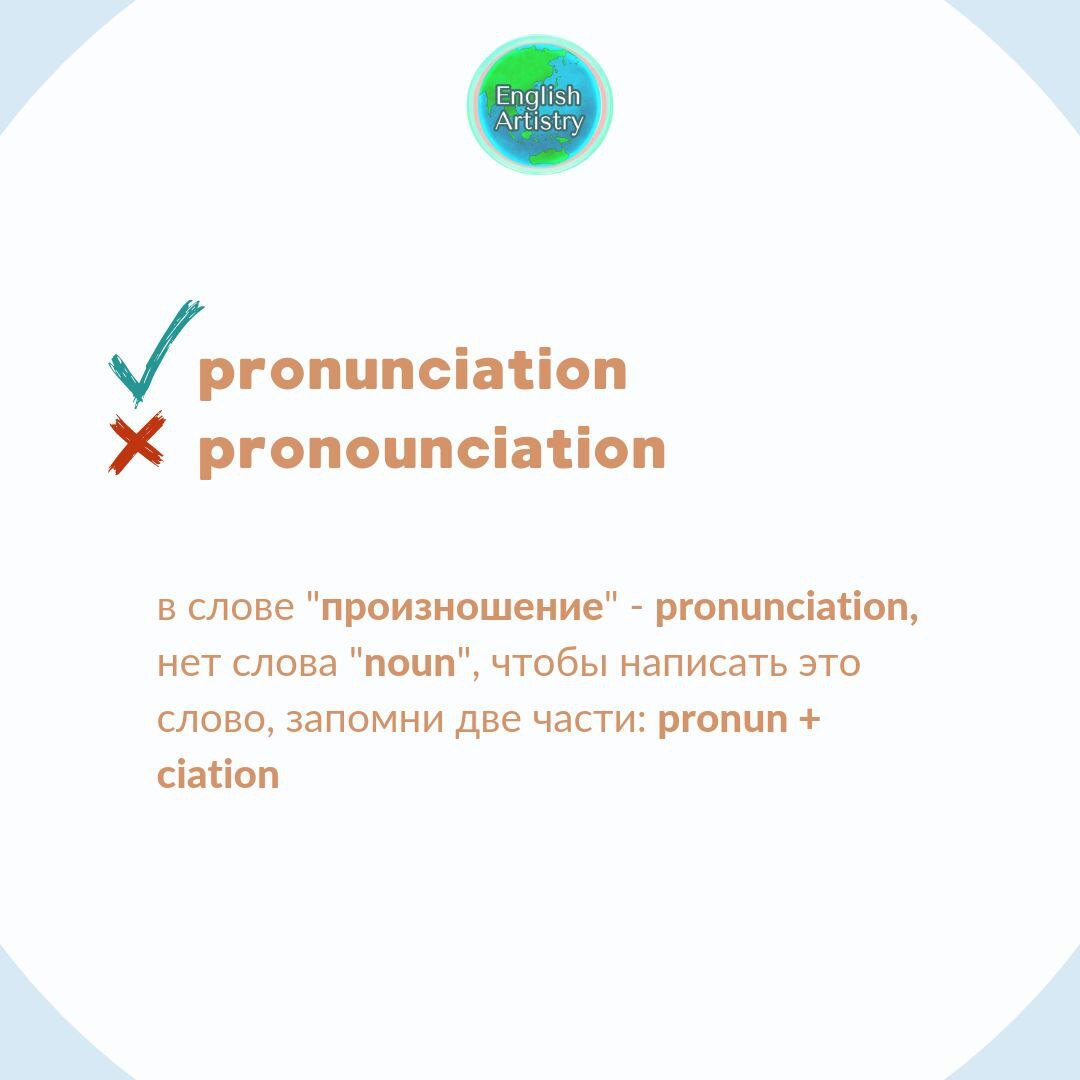 English Artistry

pronunciation
pronounciation

в слове "произношение" - pronunciation, нет слова "noun", чтобы написать это слово, запомни две части: pronun + ciation